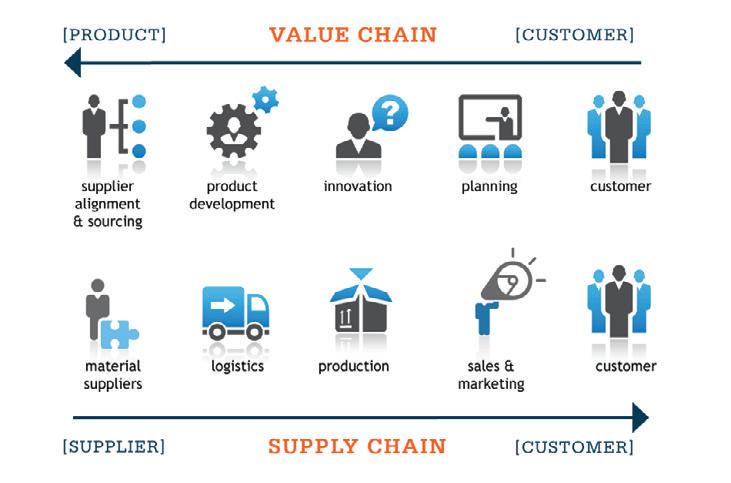 [PRODUCT] VALUE CHAIN [CUSTOMER]

supplier alignment & sourcing

product development

innovation

planning

customer

material suppliers

logistics

production

sales & marketing

customer

[SUPPLIER] SUPPLY CHAIN [CUSTOMER]